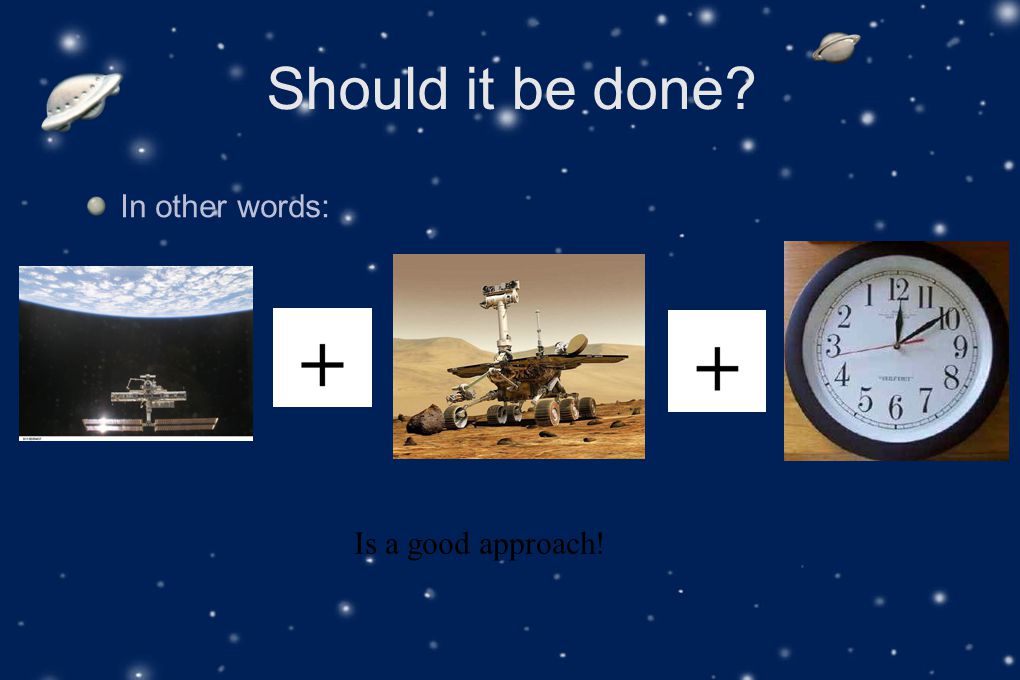 Should it be done?

In other words:

+

+

12 11 10 9 8 7 6 5 4 3 2 1

Is a good approach!